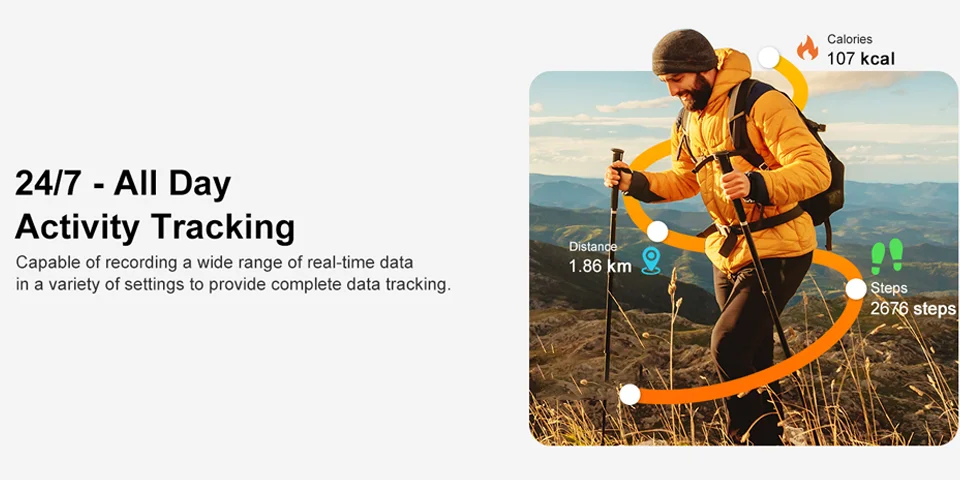 24/7 - All Day Activity Tracking

Capable of recording a wide range of real-time data in a variety of settings to provide complete data tracking.

Calories
107 kcal

Distance
1.86 km

Steps
2676 steps